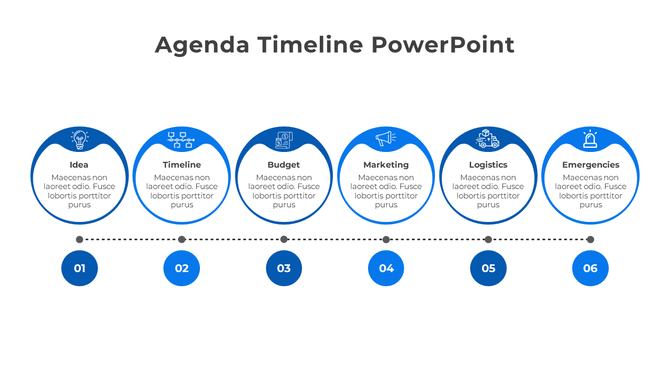 Agenda Timeline PowerPoint

Idea
Maecenas non laoreet odio. Fusce lobortis porttitor purus

Timeline
Maecenas non laoreet odio. Fusce lobortis porttitor purus

Budget
Maecenas non laoreet odio. Fusce lobortis porttitor purus

Marketing
Maecenas non laoreet odio. Fusce lobortis porttitor purus

Logistics
Maecenas non laoreet odio. Fusce lobortis porttitor purus

Emergencies
Maecenas non laoreet odio. Fusce lobortis porttitor purus

01

02

03

04

05

06